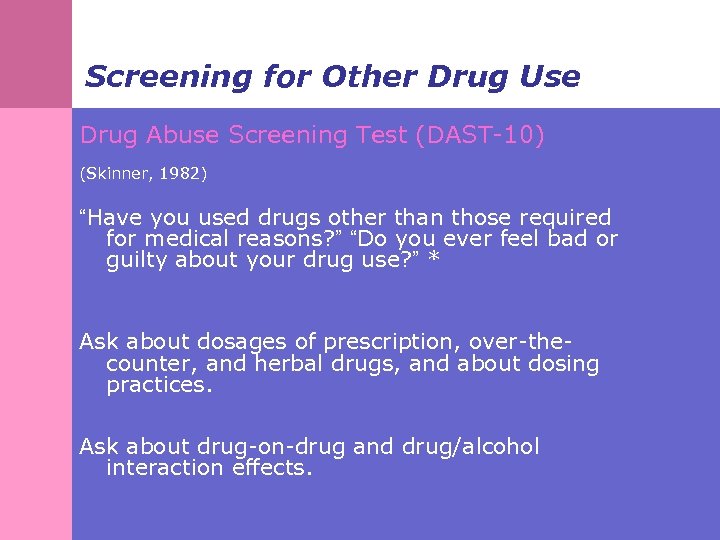 Screening for Other Drug Use

Drug Abuse Screening Test (DAST-10)

(Skinner, 1982)

“Have you used drugs other than those required for medical reasons?” “Do you ever feel bad or guilty about your drug use?” *

Ask about dosages of prescription, over-the-counter, and herbal drugs, and about dosing practices.

Ask about drug-on-drug and drug/alcohol interaction effects.